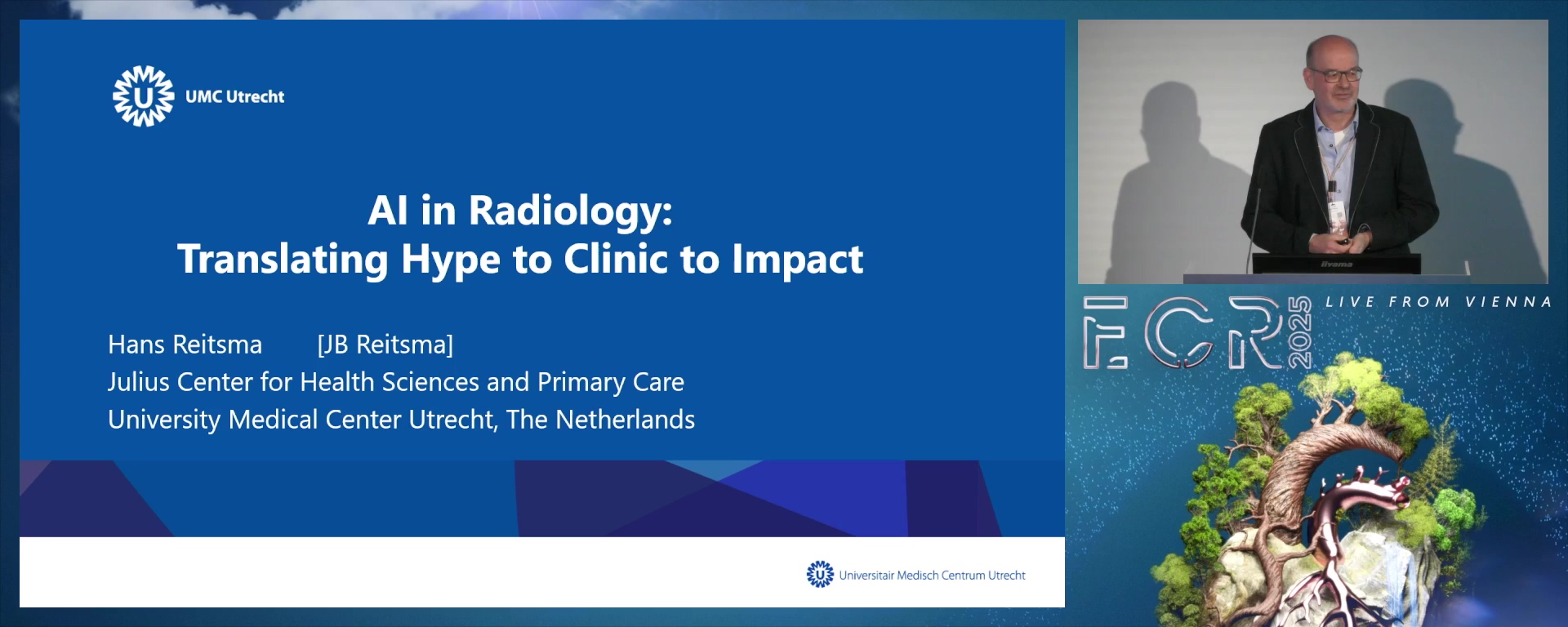 U UMC Utrecht

AI in Radiology:
Translating Hype to Clinic to Impact

Hans Reitsma [JB Reitsma]
Julius Center for Health Sciences and Primary Care
University Medical Center Utrecht, The Netherlands

U Universitair Medisch Centrum Utrecht

iiyama

ECR 2025 LIVE FROM VIENNA